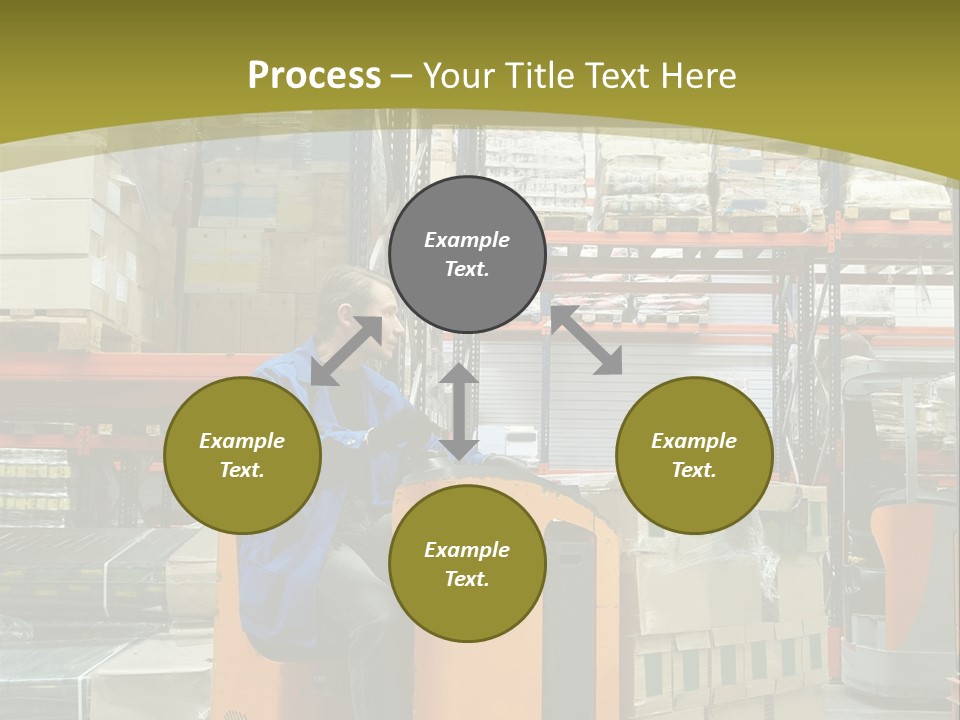 Process – Your Title Text Here

Example Text.

Example Text.

Example Text.

Example Text.